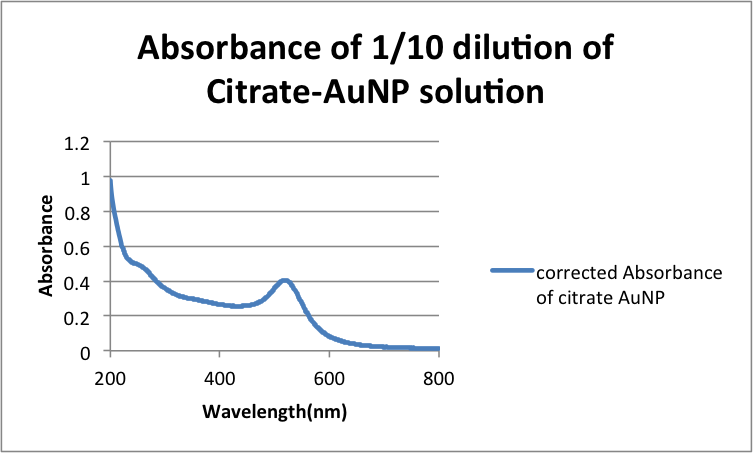 Absorbance of 1/10 dilution of Citrate-AuNP solution

1.2
1
0.8
0.6
0.4
0.2
0

Absorbance

200
400
600
800

Wavelength(nm)

corrected Absorbance of citrate AuNP